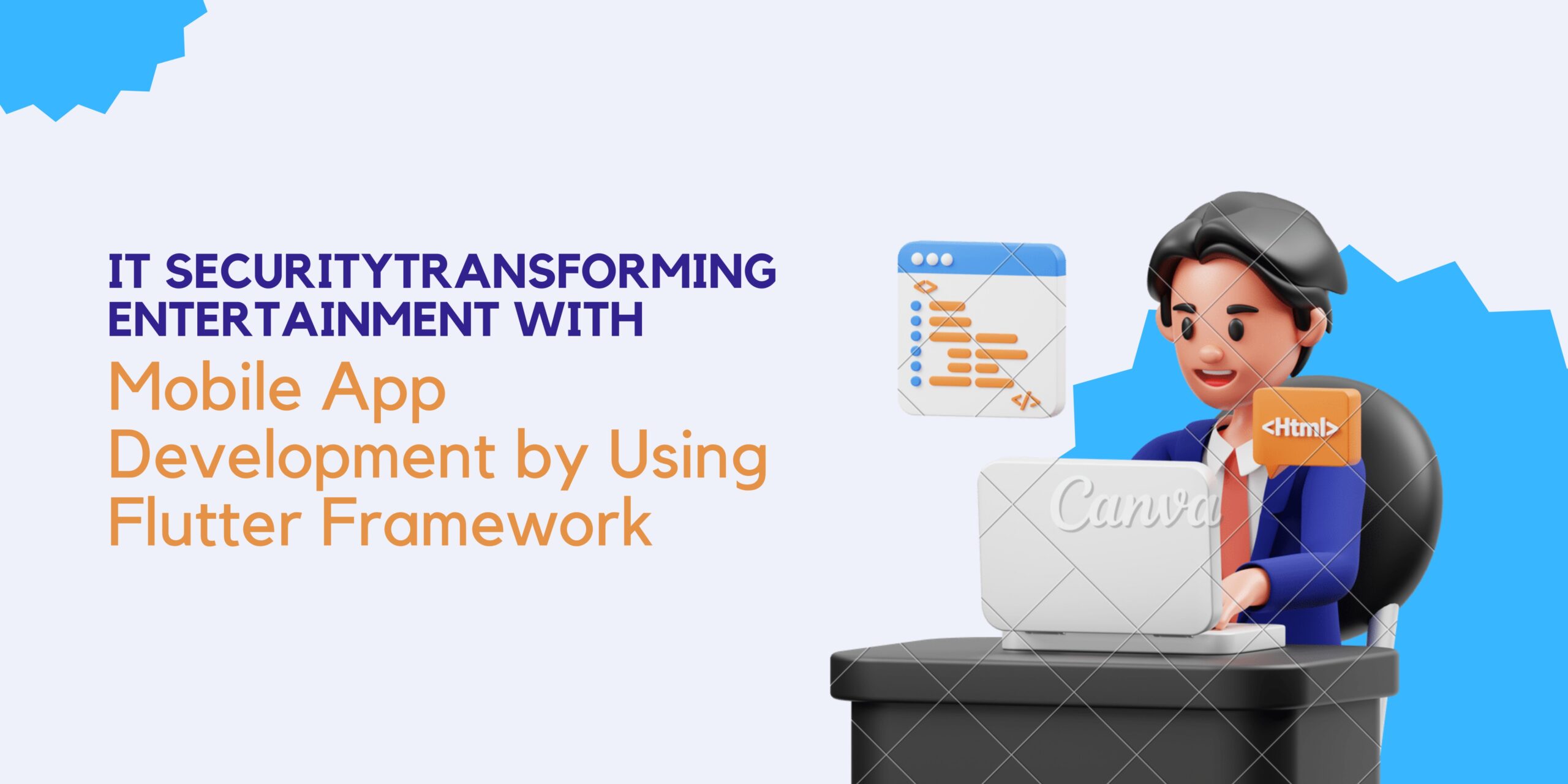 IT SECURITYTRANSFORMING ENTERTAINMENT WITH

Mobile App Development by Using Flutter Framework

<>

</>

<Html>

Canva